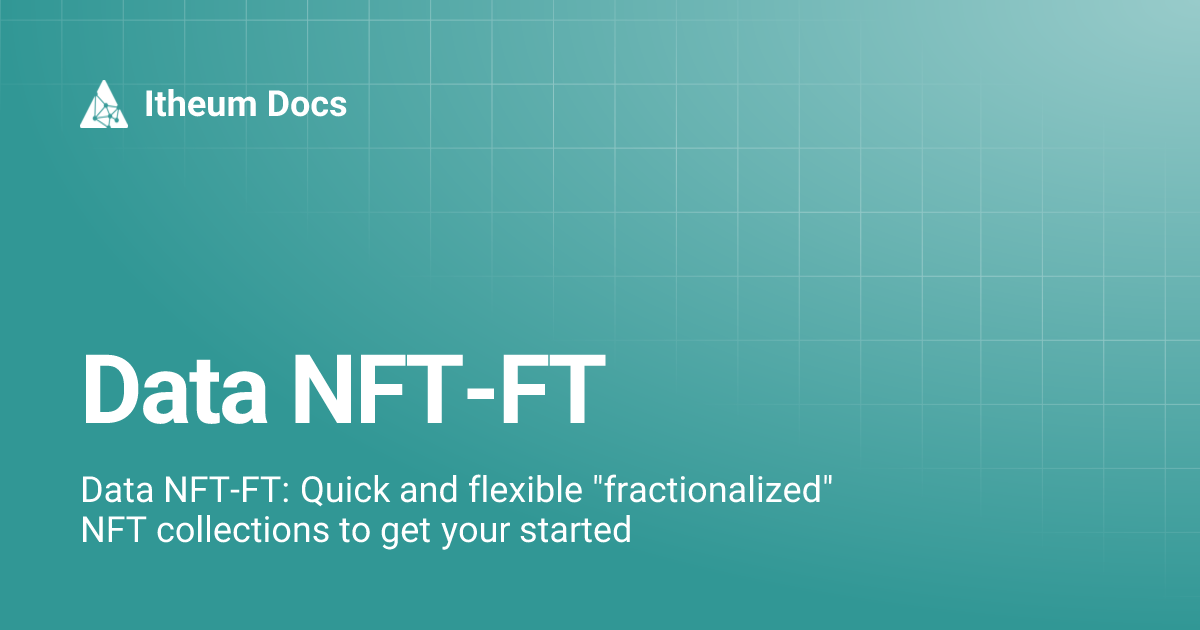 Itheum Docs

Data NFT-FT

Data NFT-FT: Quick and flexible "fractionalized" NFT collections to get your started